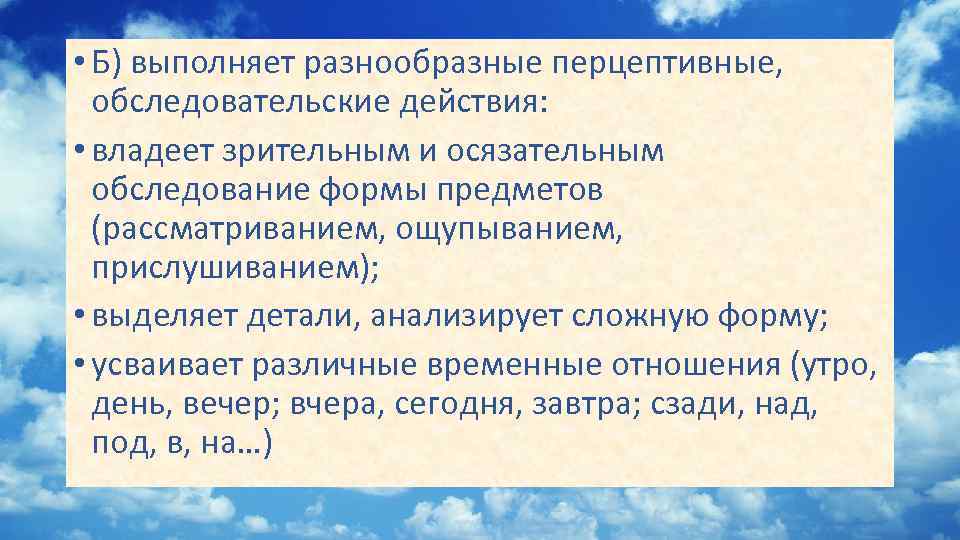 • Б) выполняет разнообразные перцептивные, обследовательские действия:

• владеет зрительным и осязательным обследование формы предметов (рассматриванием, ощупыванием, прислушиванием);

• выделяет детали, анализирует сложную форму;

• усваивает различные временные отношения (утро, день, вечер; вчера, сегодня, завтра; сзади, над, под, в, на…)